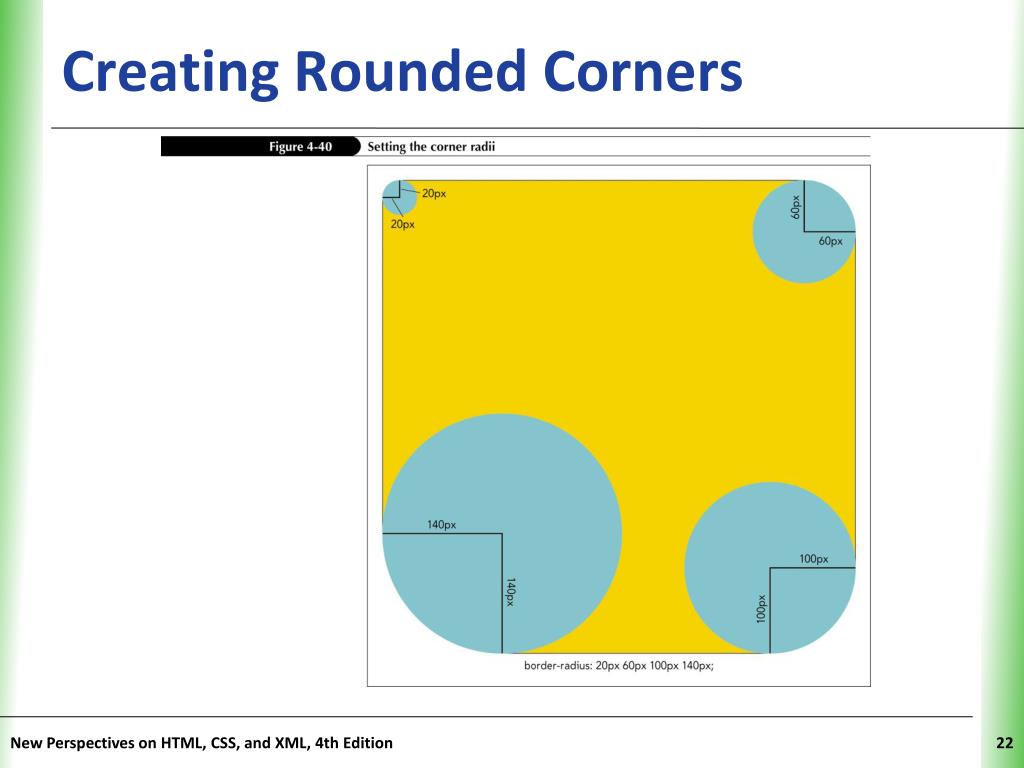 Creating Rounded Corners

Figure 4-40 Setting the corner radii

20px

20px

60px

60px

140px

140px

100px

100px

border-radius: 20px 60px 100px 140px;

New Perspectives on HTML, CSS, and XML, 4th Edition

22